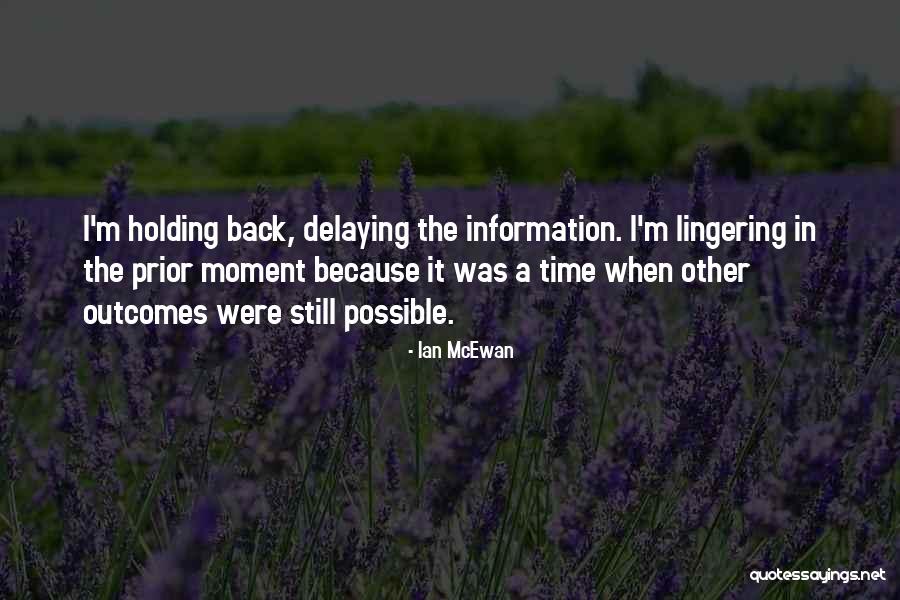 I'm holding back, delaying the information. I'm lingering in the prior moment because it was a time when other outcomes were still possible.

- Ian McEwan

quotessayings.net